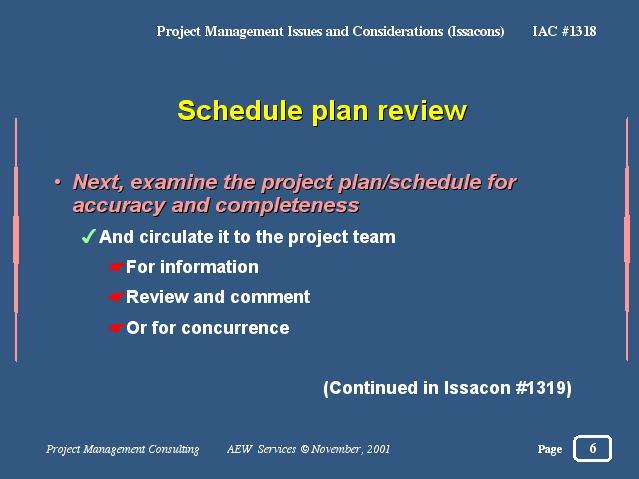 Project Management Issues and Considerations (Issacons) IAC #1318

Schedule plan review

• Next, examine the project plan/schedule for accuracy and completeness

✓ And circulate it to the project team

☛ For information

☛ Review and comment

☛ Or for concurrence

(Continued in Issacon #1319)

Project Management Consulting AEW Services © November, 2001

Page 6